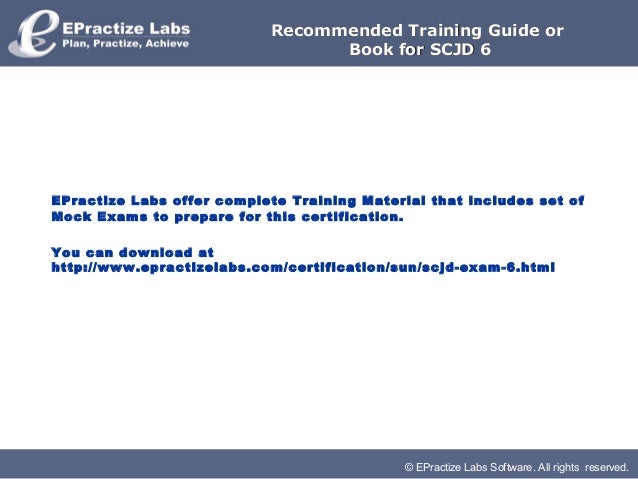 EPractize Labs
Plan, Practize, Achieve

Recommended Training Guide or Book for SCJD 6

EPractize Labs offer complete Training Material that includes set of Mock Exams to prepare for this certification.

You can download at http://www.epractizelabs.com/certification/sun/scjd-exam-6.html

© EPractize Labs Software. All rights reserved.